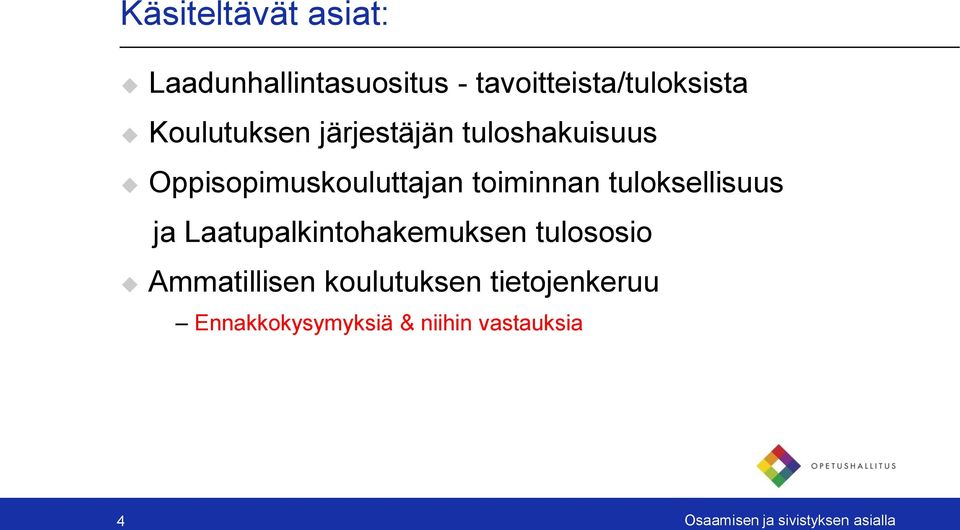 Käsiteltävät asiat:

Laadunhallintasuositus - tavoitteista/tuloksista

Koulutuksen järjestäjän tuloshakuisuus

Oppisopimuskouluttajan toiminnan tuloksellisuus ja Laatupalkintohakemuksen tulososio

Ammatillisen koulutuksen tietojenkeruu

– Ennakkokysymyksiä & niihin vastauksia

OPETUSHALLITUS

4

Osaamisen ja sivistyksen asialla